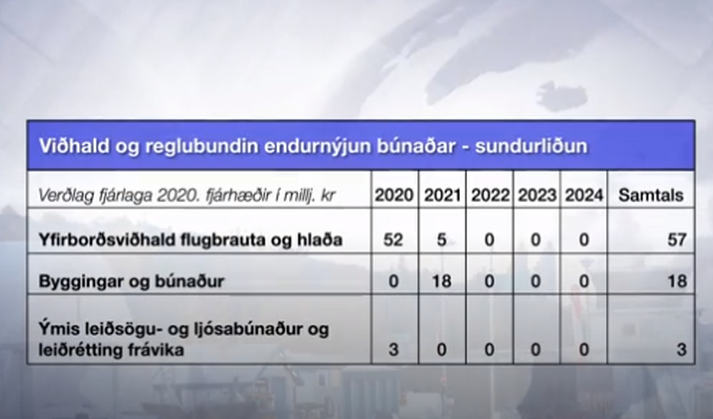 Viðhald og reglubundin endurnýjun búnaðar - sundurliðun

| Verðlag fjárlaga 2020. fjárhæðir í millj. kr | 2020 | 2021 | 2022 | 2023 | 2024 | Samtals |
|---|---|---|---|---|---|---|
| Yfirborðsviðhald flugbrauta og hlaða | 52 | 5 | 0 | 0 | 0 | 57 |
| Byggingar og búnaður | 0 | 18 | 0 | 0 | 0 | 18 |
| Ýmis leiðsögu- og ljósabúnaður og leiðrétting frávika | 3 | 0 | 0 | 0 | 0 | 3 |